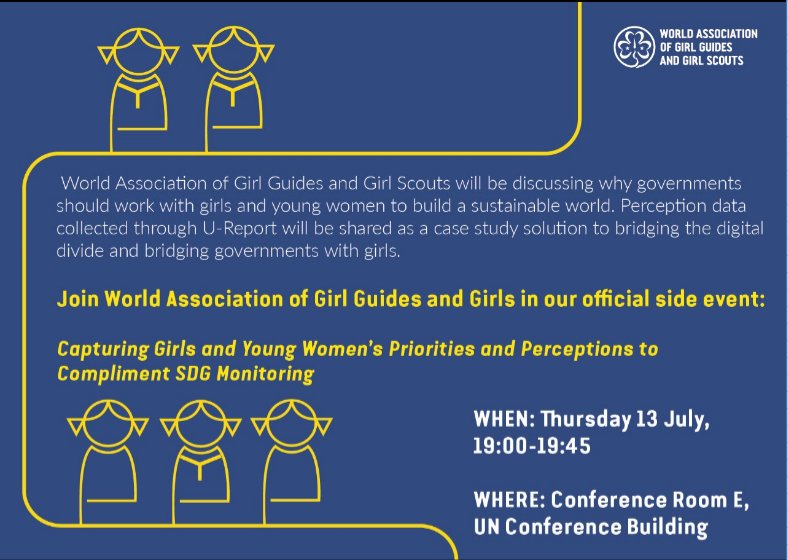 WORLD ASSOCIATION OF GIRL GUIDES AND GIRL SCOUTS

World Association of Girl Guides and Girl Scouts will be discussing why governments should work with girls and young women to build a sustainable world. Perception data collected through U-Report will be shared as a case study solution to bridging the digital divide and bridging governments with girls.

Join World Association of Girl Guides and Girls in our official side event:

Capturing Girls and Young Women's Priorities and Perceptions to Compliment SDG Monitoring

WHEN: Thursday 13 July, 19:00-19:45

WHERE: Conference Room E, UN Conference Building